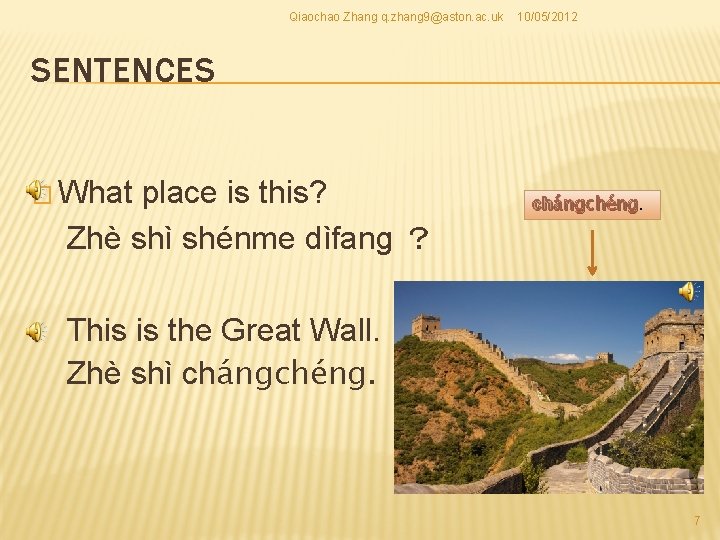 Qiaochao Zhang q.zhang9@aston.ac.uk 10/05/2012

SENTENCES

What place is this?
Zhè shì shénme dìfang ？

chángchéng.

This is the Great Wall.
Zhè shì chángchéng.

7